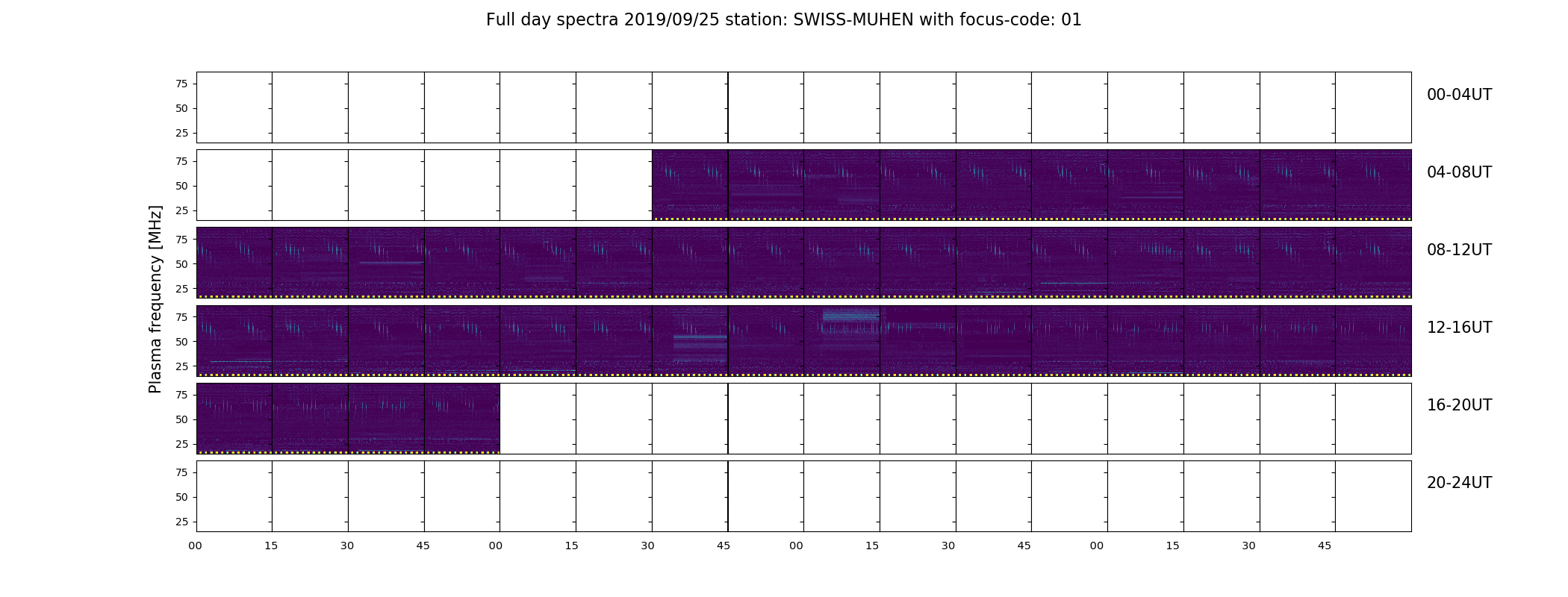 Full day spectra 2019/09/25 station: SWISS-MUHEN with focus-code: 01

Plasma frequency [MHz]

75
50
25
00-04UT

75
50
25
04-08UT

75
50
25
08-12UT

75
50
25
12-16UT

75
50
25
16-20UT

75
50
25
20-24UT

00 15 30 45 00 15 30 45 00 15 30 45 00 15 30 45